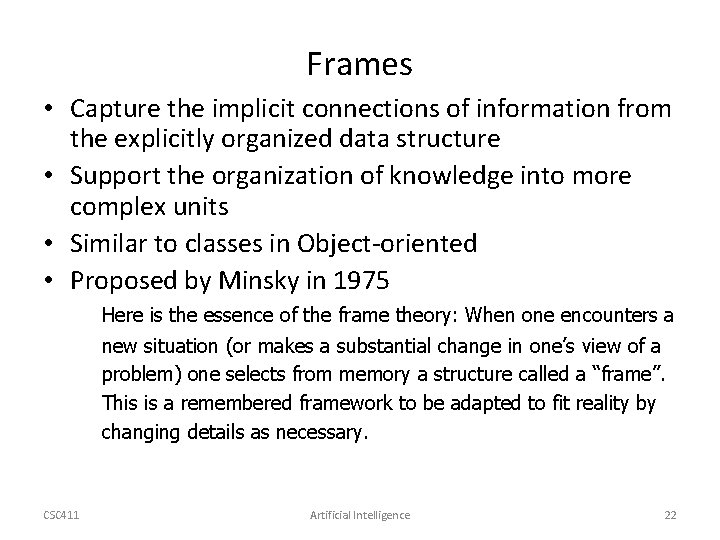 Frames

• Capture the implicit connections of information from the explicitly organized data structure
• Support the organization of knowledge into more complex units
• Similar to classes in Object-oriented
• Proposed by Minsky in 1975

Here is the essence of the frame theory: When one encounters a new situation (or makes a substantial change in one's view of a problem) one selects from memory a structure called a "frame". This is a remembered framework to be adapted to fit reality by changing details as necessary.

CSC411 Artificial Intelligence 22